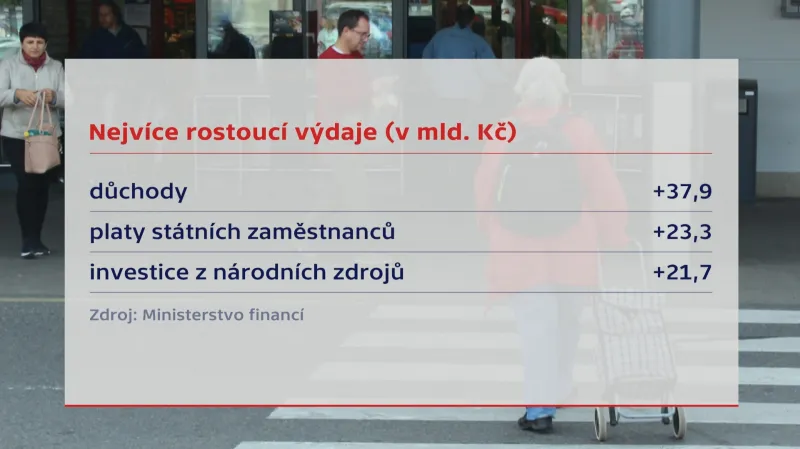 Nejvíce rostoucí výdaje (v mld. Kč)

| | |
|---|---|
| důchody | +37,9 |
| platy státních zaměstnanců | +23,3 |
| investice z národních zdrojů | +21,7 |

Zdroj: Ministerstvo financí